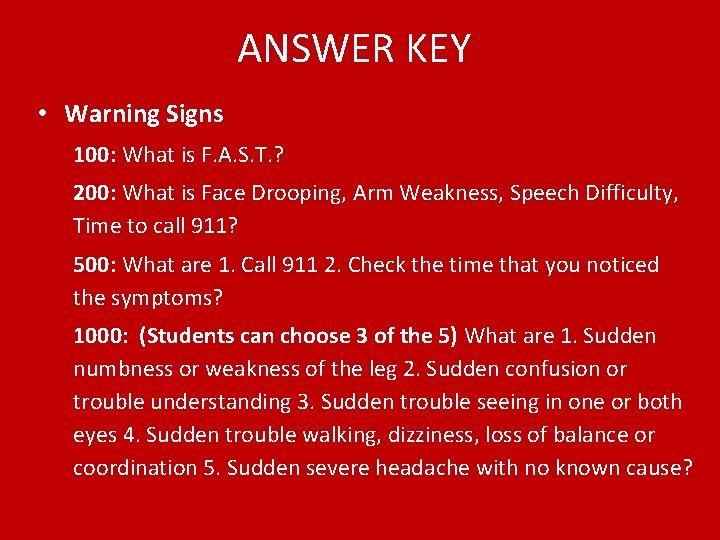 ANSWER KEY

• Warning Signs

100: What is F.A.S.T.?

200: What is Face Drooping, Arm Weakness, Speech Difficulty, Time to call 911?

500: What are 1. Call 911 2. Check the time that you noticed the symptoms?

1000: (Students can choose 3 of the 5) What are 1. Sudden numbness or weakness of the leg 2. Sudden confusion or trouble understanding 3. Sudden trouble seeing in one or both eyes 4. Sudden trouble walking, dizziness, loss of balance or coordination 5. Sudden severe headache with no known cause?